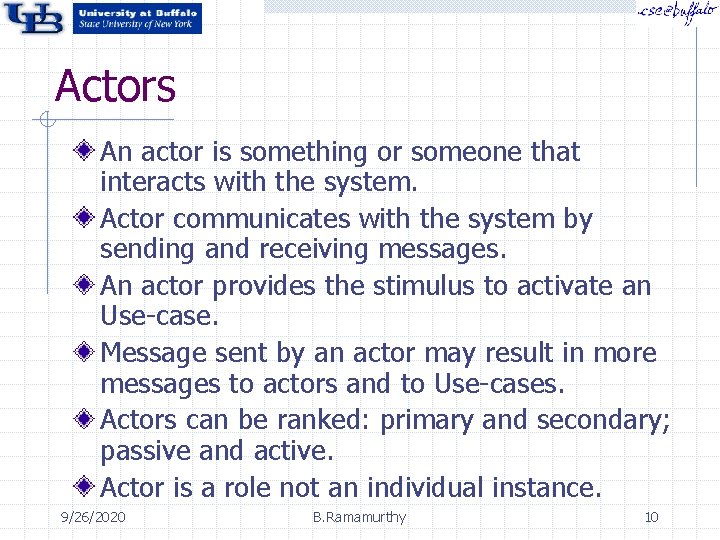 UB University at Buffalo
State University of New York

cse@buffalo

Actors

An actor is something or someone that interacts with the system.

Actor communicates with the system by sending and receiving messages.

An actor provides the stimulus to activate an Use-case.

Message sent by an actor may result in more messages to actors and to Use-cases.

Actors can be ranked: primary and secondary; passive and active.

Actor is a role not an individual instance.

9/26/2020 B.Ramamurthy 10